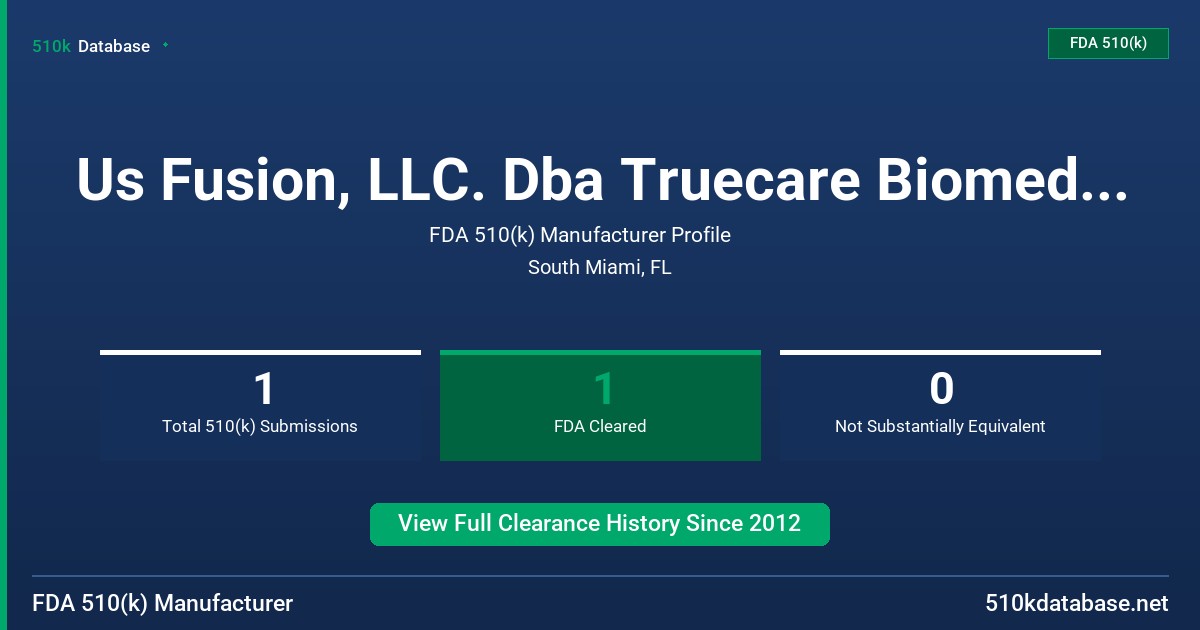 510k Database

FDA 510(k)

Us Fusion, LLC. Dba Truecare Biomed...

FDA 510(k) Manufacturer Profile

South Miami, FL

1
Total 510(k) Submissions

1
FDA Cleared

0
Not Substantially Equivalent

View Full Clearance History Since 2012

FDA 510(k) Manufacturer

510kdatabase.net